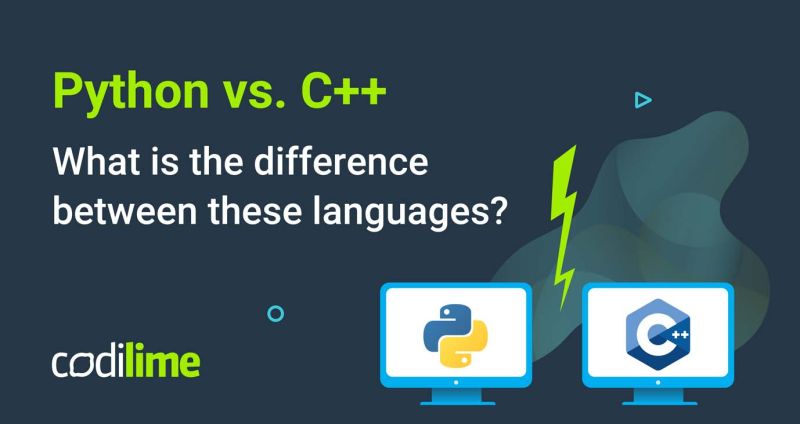 Python vs. C++

What is the difference between these languages?

codilime

C++